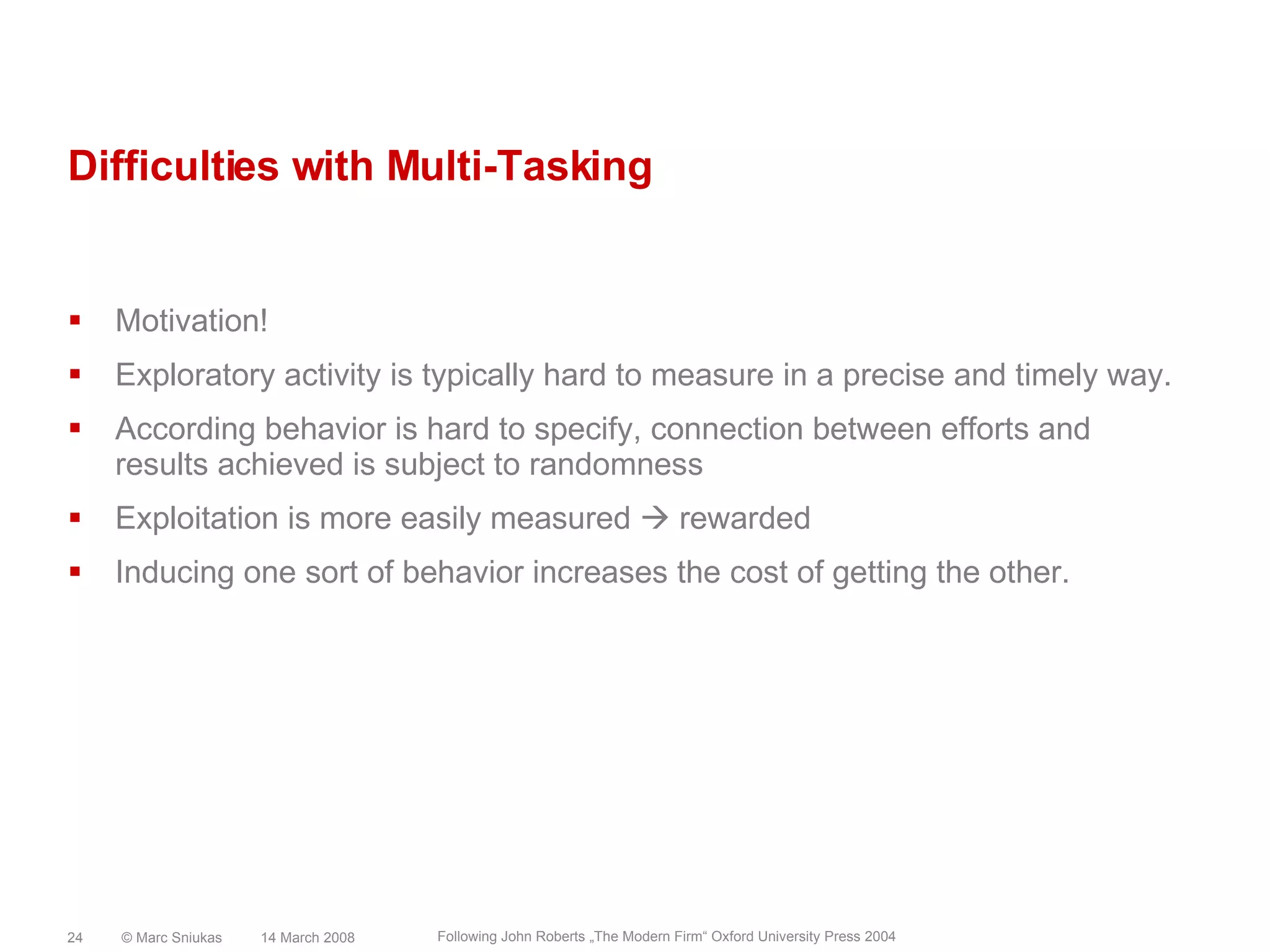 Difficulties with Multi-Tasking

▪ Motivation!

▪ Exploratory activity is typically hard to measure in a precise and timely way.

▪ According behavior is hard to specify, connection between efforts and results achieved is subject to randomness

▪ Exploitation is more easily measured → rewarded

▪ Inducing one sort of behavior increases the cost of getting the other.

24 © Marc Sniukas 14 March 2008 Following John Roberts „The Modern Firm“ Oxford University Press 2004